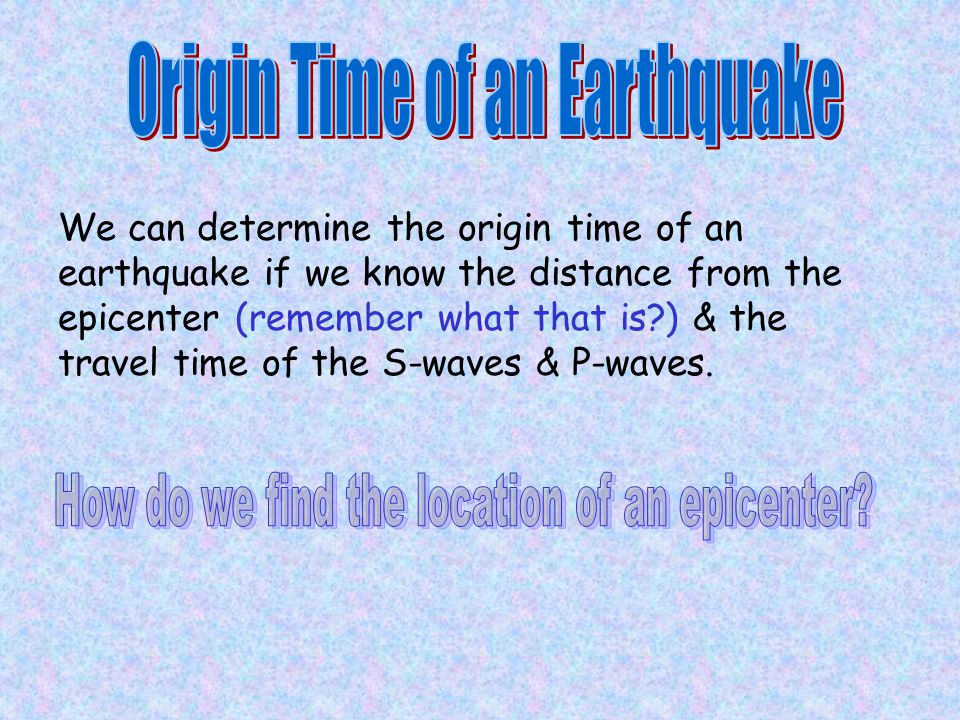 Origin Time of an Earthquake

We can determine the origin time of an earthquake if we know the distance from the epicenter (remember what that is?) & the travel time of the S-waves & P-waves.

How do we find the location of an epicenter?